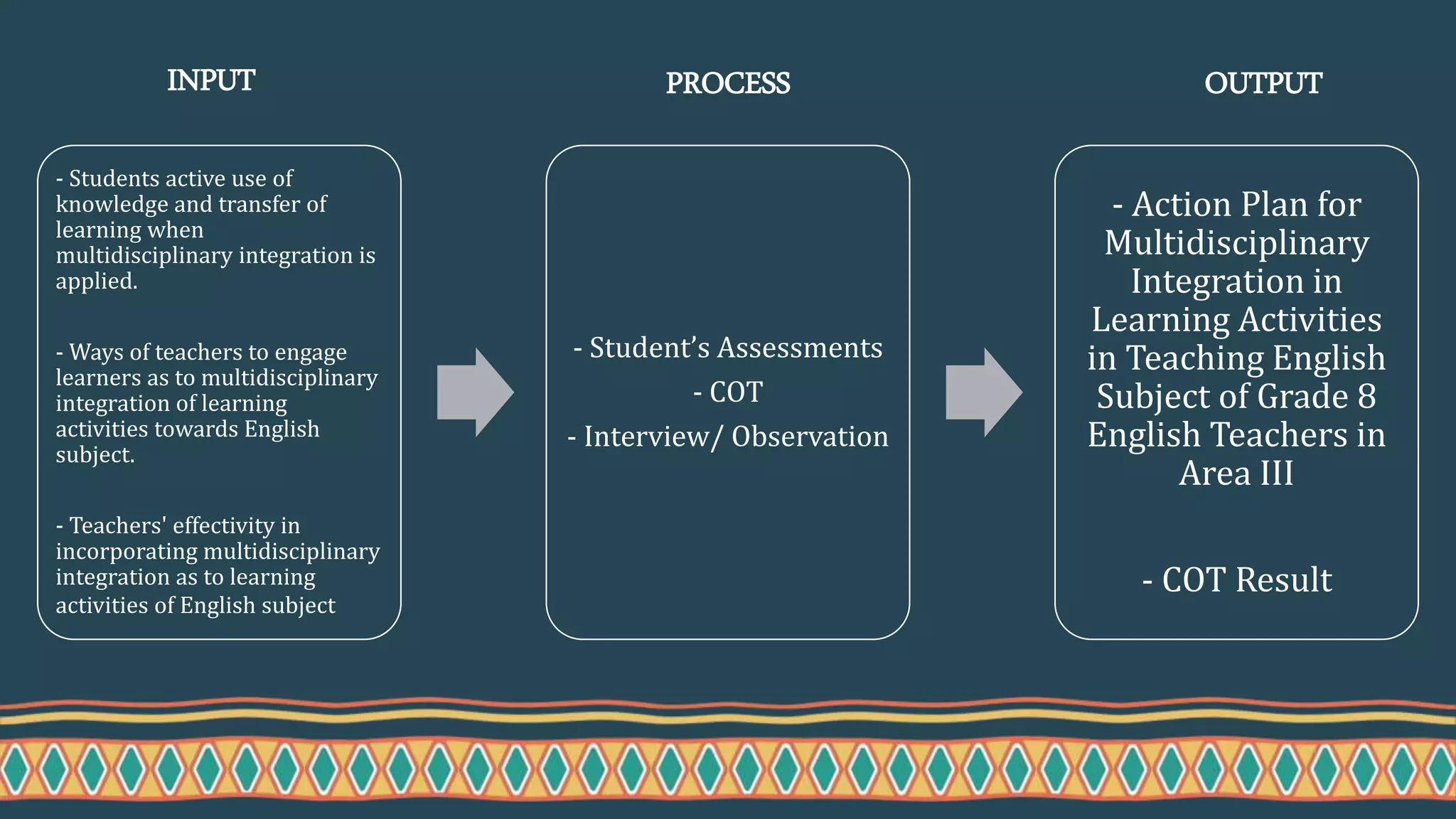 INPUT

- Students active use of knowledge and transfer of learning when multidisciplinary integration is applied.

- Ways of teachers to engage learners as to multidisciplinary integration of learning activities towards English subject.

- Teachers' effectivity in incorporating multidisciplinary integration as to learning activities of English subject

PROCESS

- Student's Assessments

- COT

- Interview/ Observation

OUTPUT

- Action Plan for Multidisciplinary Integration in Learning Activities in Teaching English Subject of Grade 8 English Teachers in Area III

- COT Result